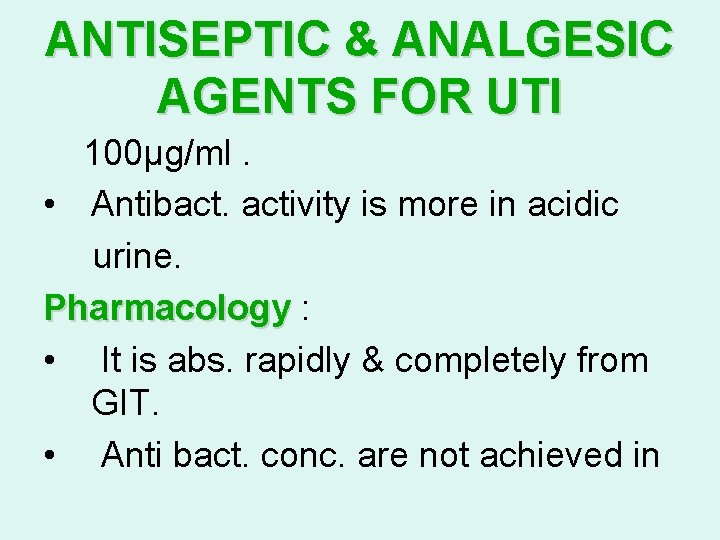 ANTISEPTIC & ANALGESIC AGENTS FOR UTI

100μg/ml .

• Antibact. activity is more in acidic urine.

Pharmacology :

• It is abs. rapidly & completely from GIT.

• Anti bact. conc. are not achieved in